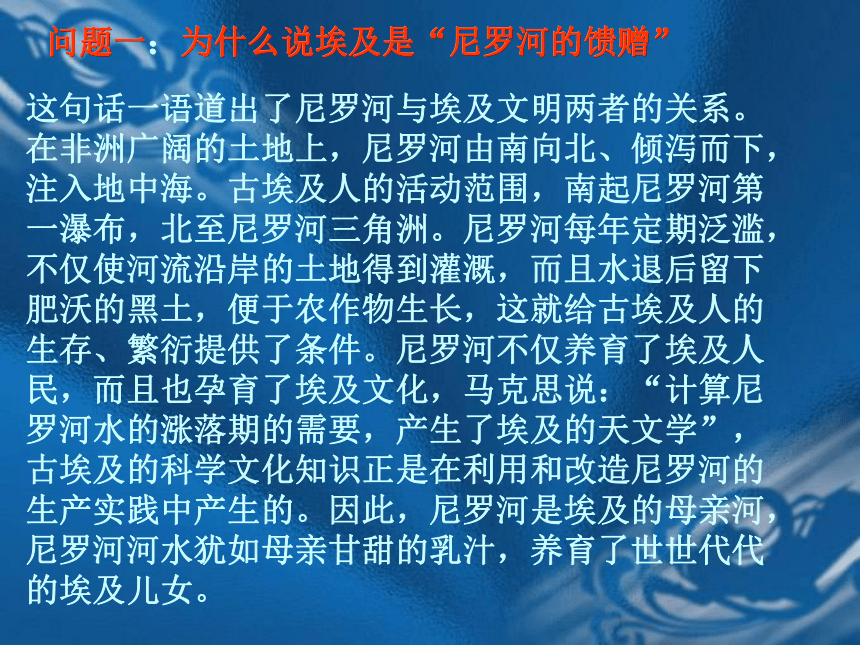 问题一：为什么说埃及是“尼罗河的馈赠”

这句话一语道出了尼罗河与埃及文明两者的关系。在非洲广阔的土地上，尼罗河由南向北、倾泻而下，注入地中海。古埃及人的活动范围，南起尼罗河第一瀑布，北至尼罗河三角洲。尼罗河每年定期泛滥，不仅使河流沿岸的土地得到灌溉，而且水退后留下肥沃的黑土，便于农作物生长，这就给古埃及人的生存、繁衍提供了条件。尼罗河不仅养育了埃及人民，而且也孕育了埃及文化，马克思说：“计算尼罗河水的涨落期的需要，产生了埃及的天文学”，古埃及的科学文化知识正是在利用和改造尼罗河的生产实践中产生的。因此，尼罗河是埃及的母亲河，尼罗河河水犹如母亲甘甜的乳汁，养育了世世代代的埃及儿女。